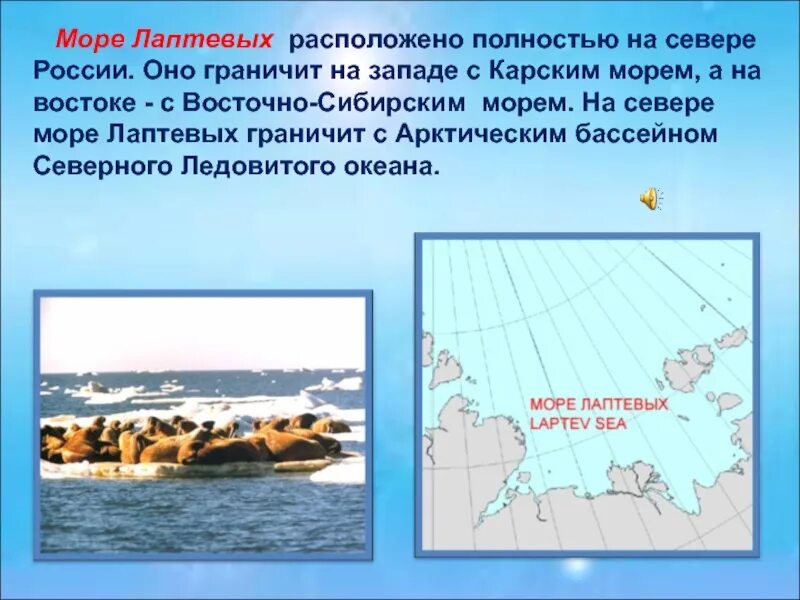 Море Лаптевых расположено полностью на севере России. Оно граничит на западе с Карским морем, а на востоке - с Восточно-Сибирским морем. На севере море Лаптевых граничит с Арктическим бассейном Северного Ледовитого океана.

МОРЕ ЛАПТЕВЫХ
LAPTEV SEA